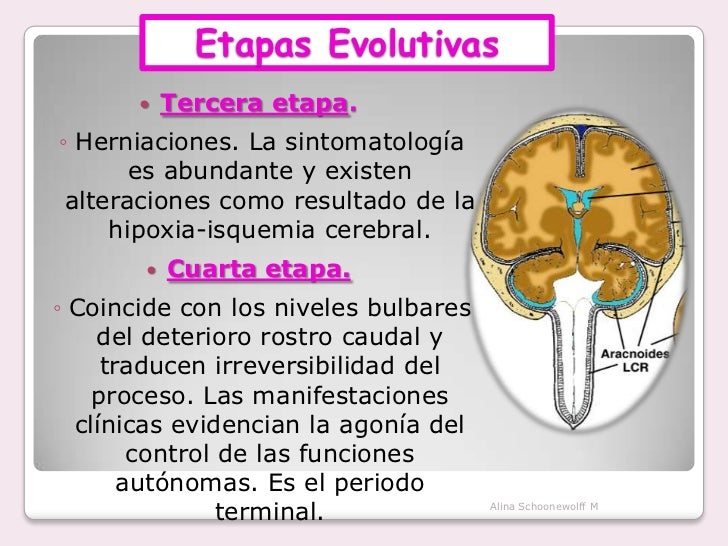 Etapas Evolutivas

• Tercera etapa.

◦ Herniaciones. La sintomatología es abundante y existen alteraciones como resultado de la hipoxia-isquemia cerebral.

• Cuarta etapa.

◦ Coincide con los niveles bulbares del deterioro rostro caudal y traducen irreversibilidad del proceso. Las manifestaciones clínicas evidencian la agonía del control de las funciones autónomas. Es el periodo terminal.

Aracnoides
LCR

Alina Schoonewolff M